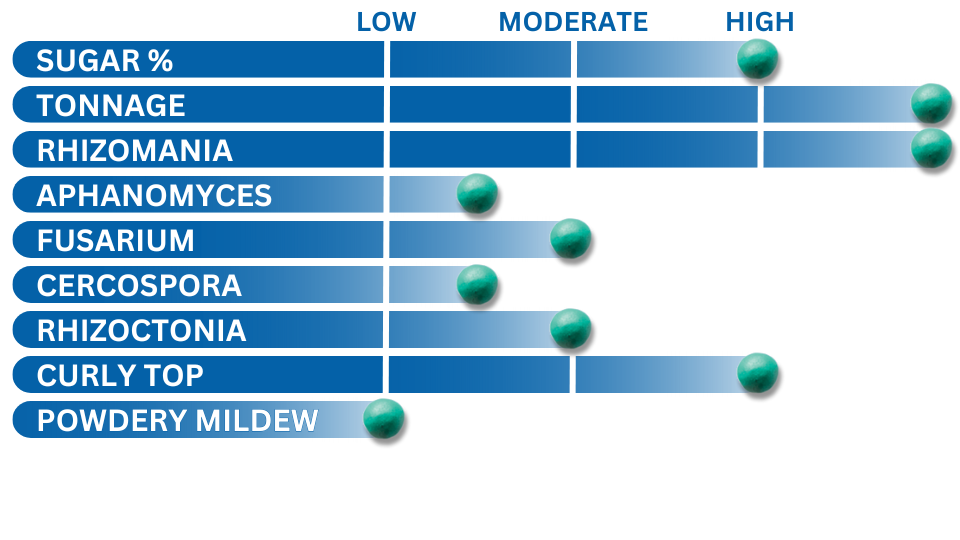 LOW MODERATE HIGH

SUGAR %
TONNAGE
RHIZOMANIA
APHANOMYCES
FUSARIUM
CERCOSPORA
RHIZOCTONIA
CURLY TOP
POWDERY MILDEW